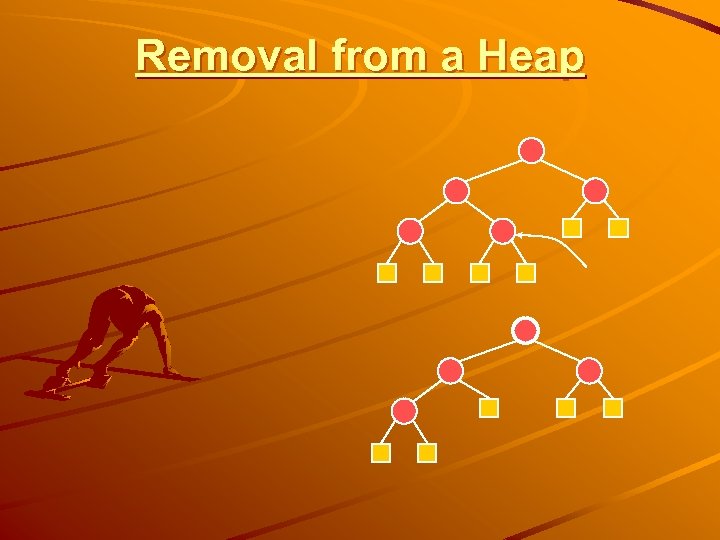 Removal from a Heap